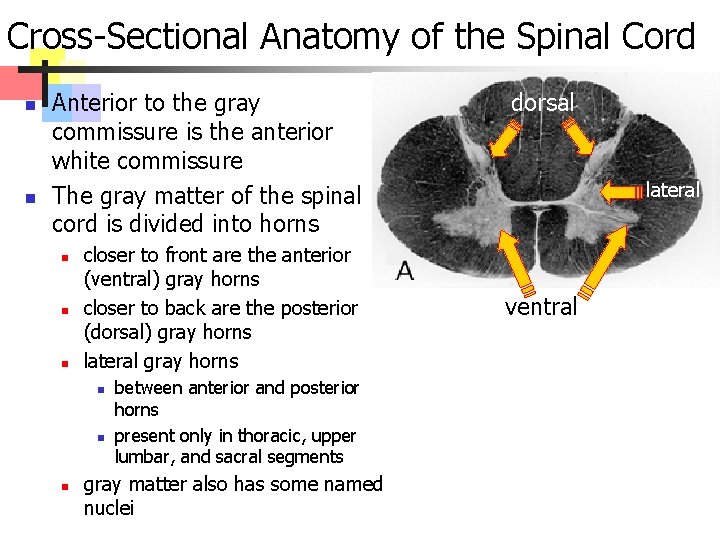 Cross-Sectional Anatomy of the Spinal Cord

Anterior to the gray commissure is the anterior white commissure

The gray matter of the spinal cord is divided into horns

closer to front are the anterior (ventral) gray horns

closer to back are the posterior (dorsal) gray horns

lateral gray horns

between anterior and posterior horns

present only in thoracic, upper lumbar, and sacral segments

gray matter also has some named nuclei

dorsal

lateral

A

ventral